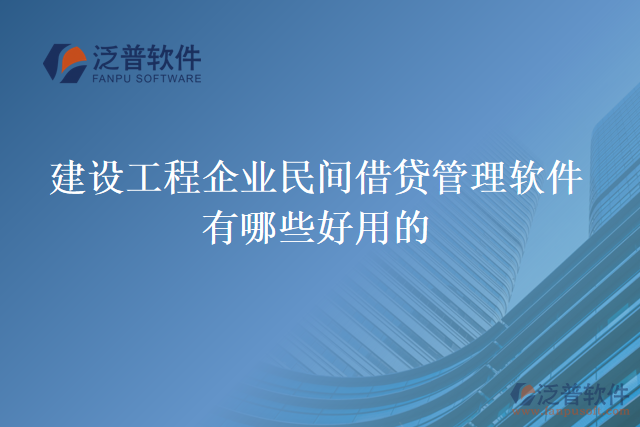 泛普软件
FANPU SOFTWARE

建设工程企业民间借贷管理软件有哪些好用的

泛普软件
www.fanpusoft.com